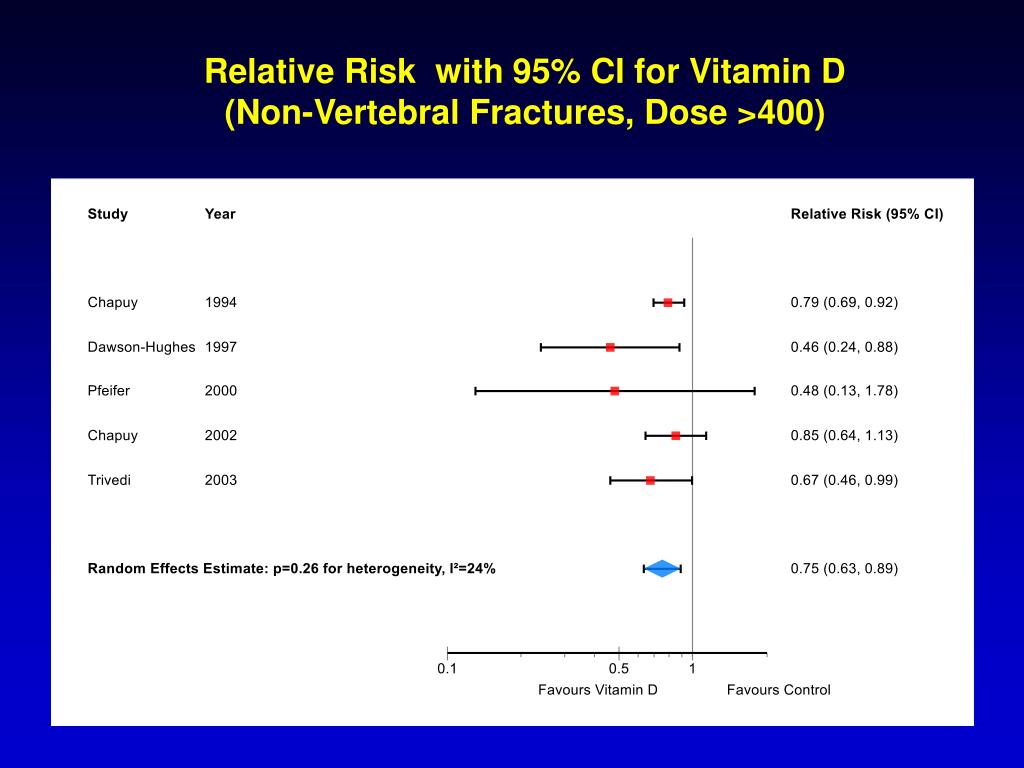 Relative Risk with 95% CI for Vitamin D
(Non-Vertebral Fractures, Dose >400)

| Study | Year | Relative Risk (95% CI) |
|---|---|---|
| Chapuy | 1994 | 0.79 (0.69, 0.92) |
| Dawson-Hughes | 1997 | 0.46 (0.24, 0.88) |
| Pfeifer | 2000 | 0.48 (0.13, 1.78) |
| Chapuy | 2002 | 0.85 (0.64, 1.13) |
| Trivedi | 2003 | 0.67 (0.46, 0.99) |

Random Effects Estimate: p=0.26 for heterogeneity, I²=24% 0.75 (0.63, 0.89)

0.1 0.5 1

Favours Vitamin D Favours Control